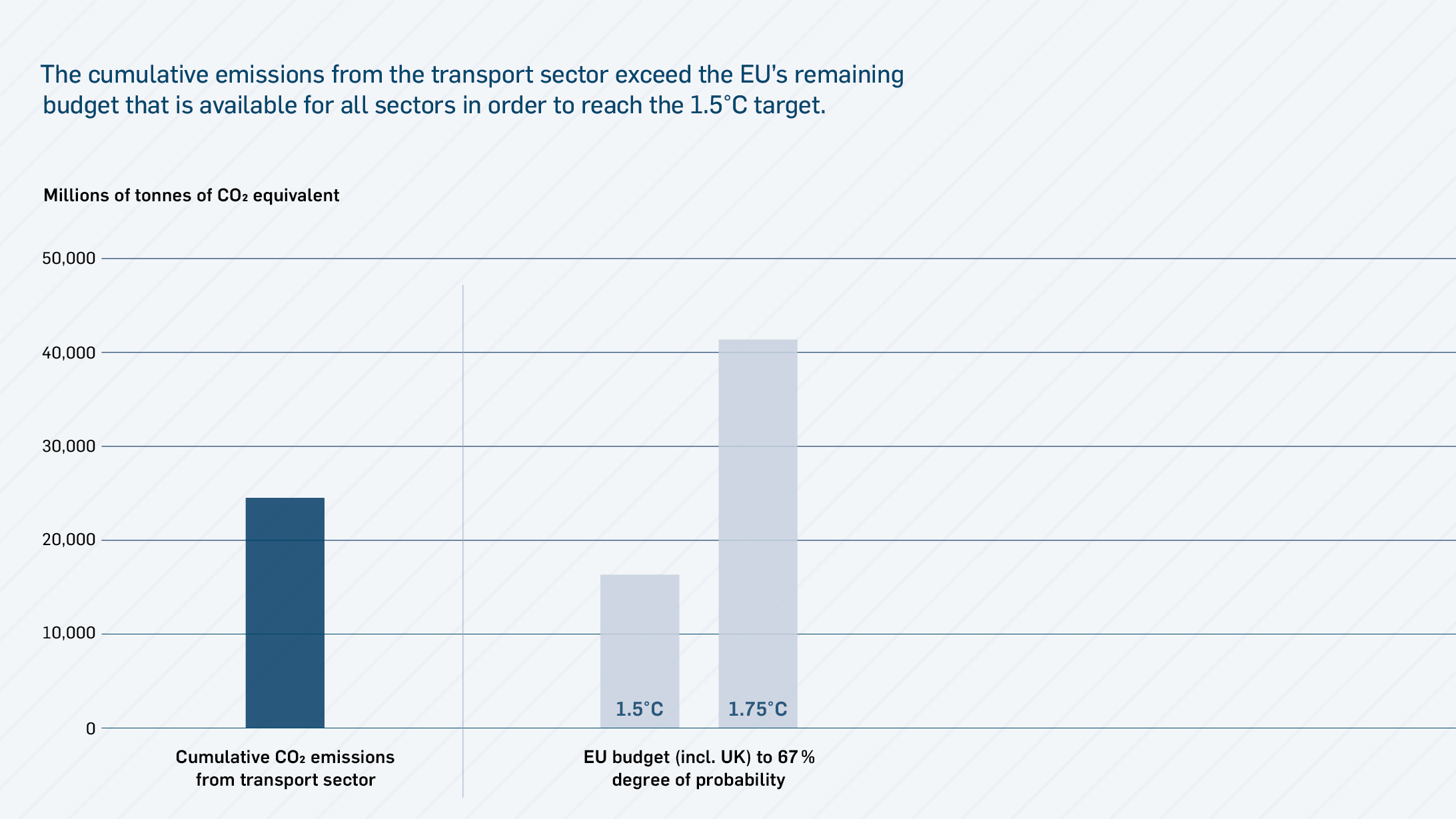 The cumulative emissions from the transport sector exceed the EU's remaining budget that is available for all sectors in order to reach the 1.5°C target.

Millions of tonnes of $CO_2$ equivalent

50,000

40,000

30,000

20,000

10,000

0

1.5°C

1.75°C

Cumulative $CO_2$ emissions from transport sector

EU budget (incl. UK) to 67 % degree of probability